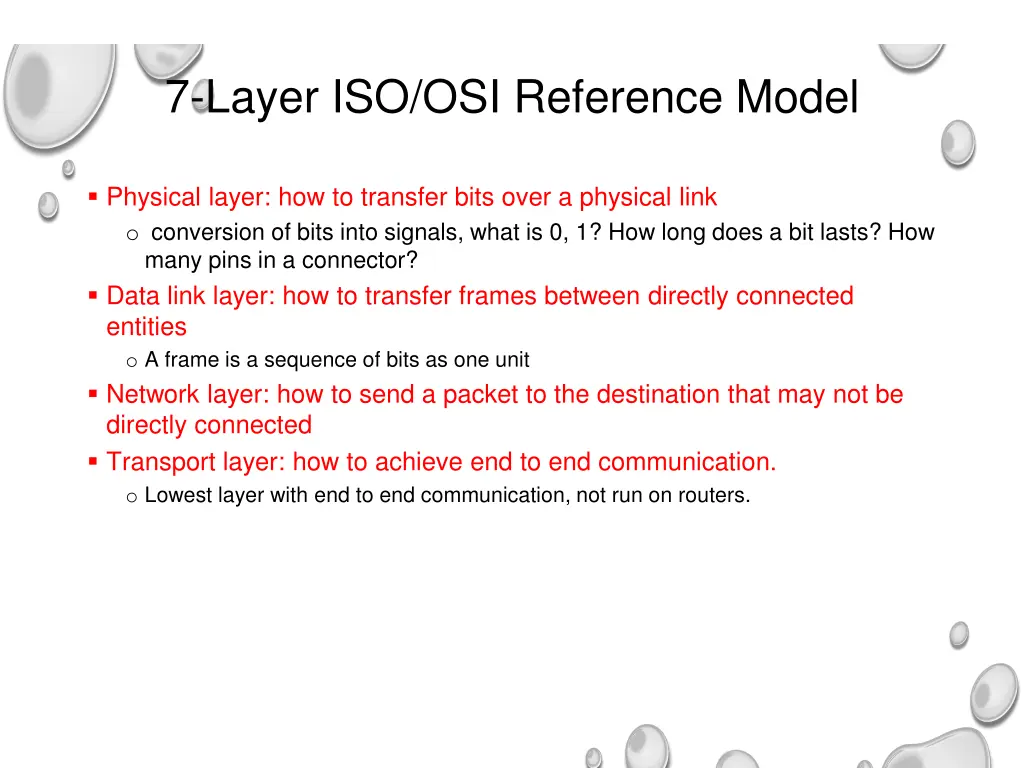 7-Layer ISO/OSI Reference Model

▪ Physical layer: how to transfer bits over a physical link
 o conversion of bits into signals, what is 0, 1? How long does a bit lasts? How many pins in a connector?
▪ Data link layer: how to transfer frames between directly connected entities
 o A frame is a sequence of bits as one unit
▪ Network layer: how to send a packet to the destination that may not be directly connected
▪ Transport layer: how to achieve end to end communication.
 o Lowest layer with end to end communication, not run on routers.